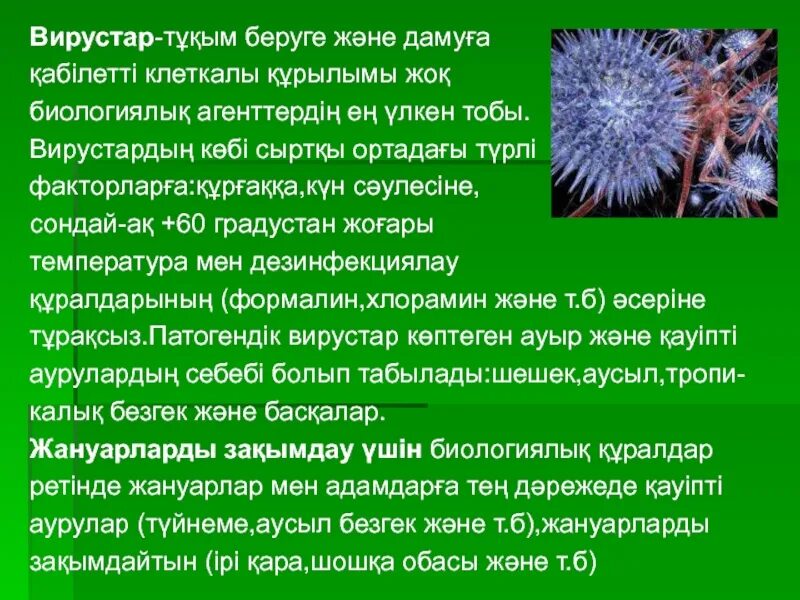 Вирустар-тұқым беруге және дамуға қабілетті клеткалы құрылымы жоқ биологиялық агенттердің ең үлкен тобы. Вирустардың көбі сыртқы ортадағы түрлі факторларға:құрғаққа,күн сәулесіне, сондай-ақ +60 градустан жоғары температура мен дезинфекциялау құралдарының (формалин,хлорамин және т.б) әсеріне тұрақсыз.Патогендік вирустар көптеген ауыр және қауіпті аурулардың себебі болып табылады:шешек,аусыл,тропикалық безгек және басқалар.
Жануарларды зақымдау үшін биологиялық құралдар ретінде жануарлар мен адамдарға тең дәрежеде қауіпті аурулар (түйнеме,аусыл безгек және т.б),жануарларды зақымдайтын (ірі қара,шошқа обасы және т.б)